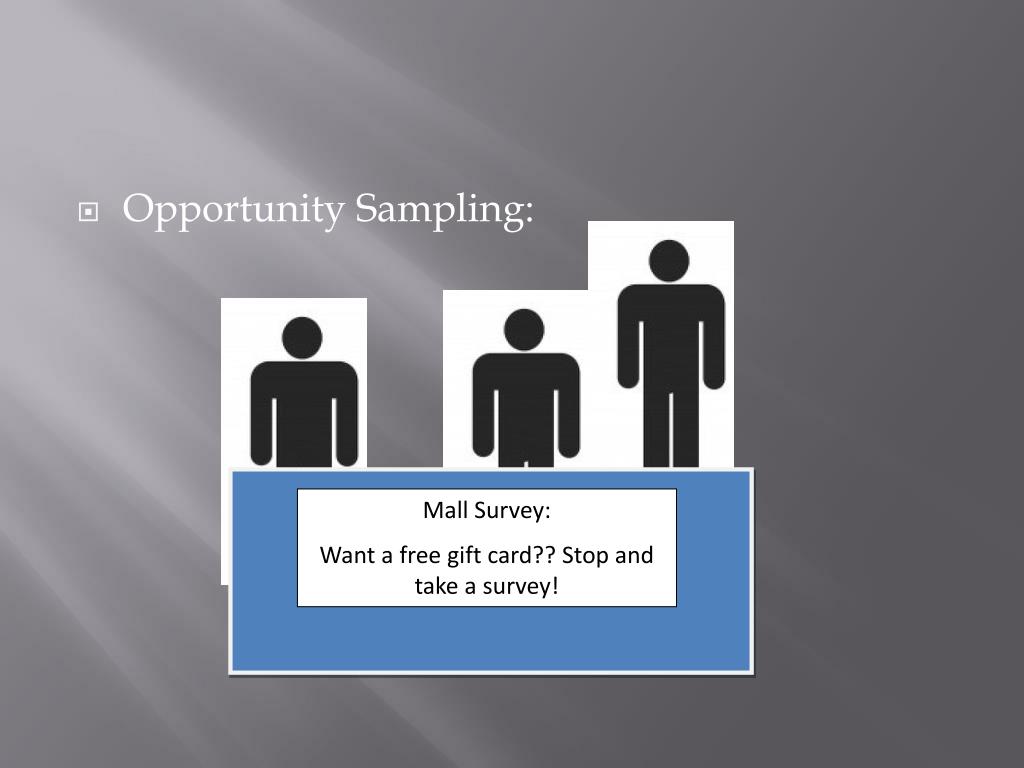 Opportunity Sampling:

Mall Survey:

Want a free gift card?? Stop and take a survey!